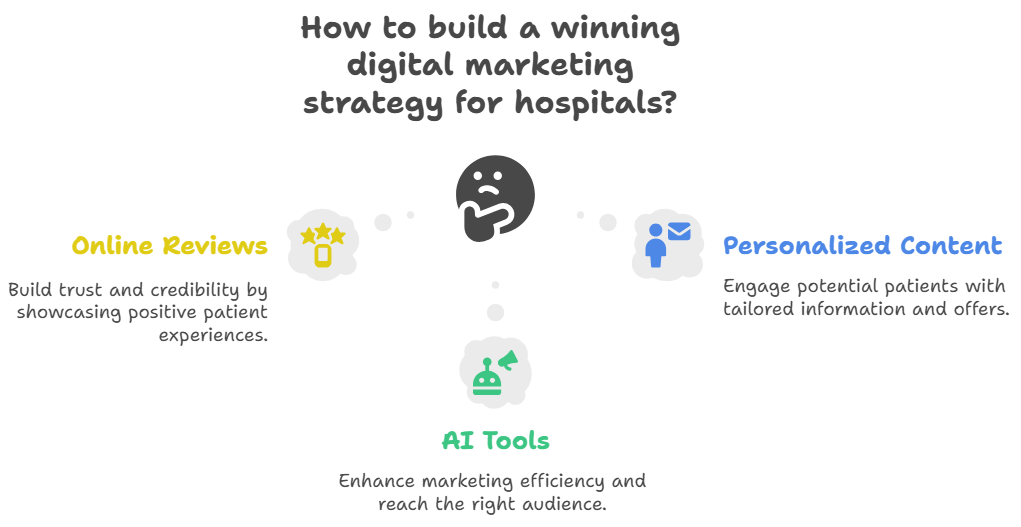 How to build a winning digital marketing strategy for hospitals?

Online Reviews

Build trust and credibility by showcasing positive patient experiences.

Personalized Content

Engage potential patients with tailored information and offers.

AI Tools

Enhance marketing efficiency and reach the right audience.